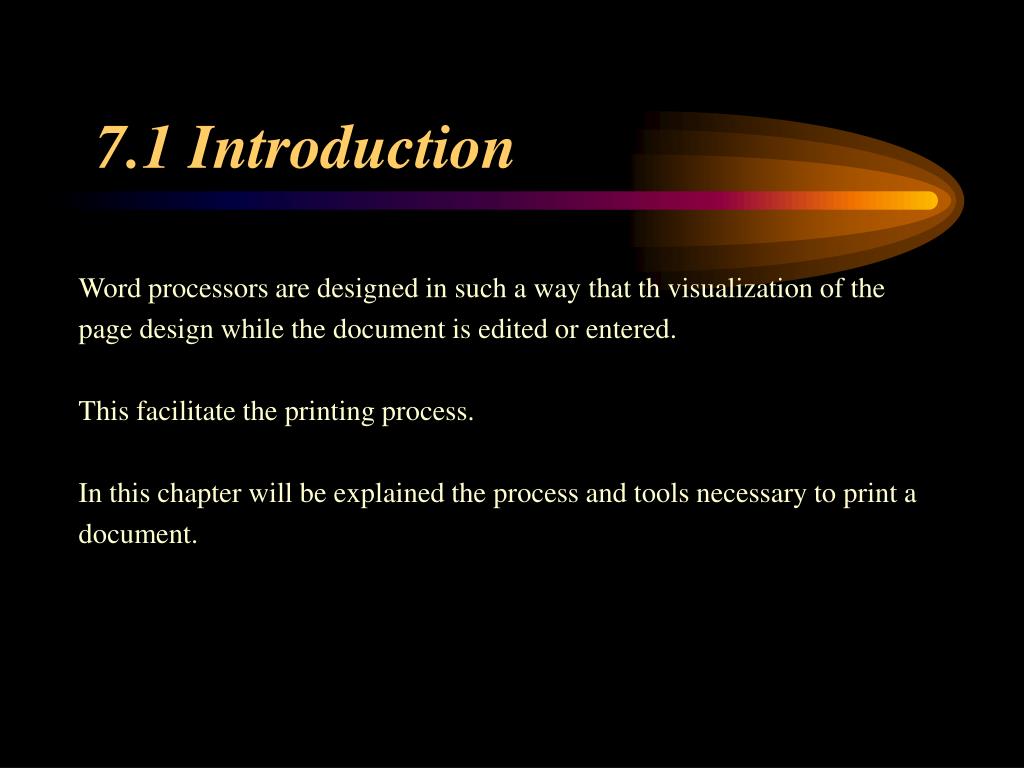 7.1 Introduction

Word processors are designed in such a way that th visualization of the page design while the document is edited or entered.

This facilitate the printing process.

In this chapter will be explained the process and tools necessary to print a document.